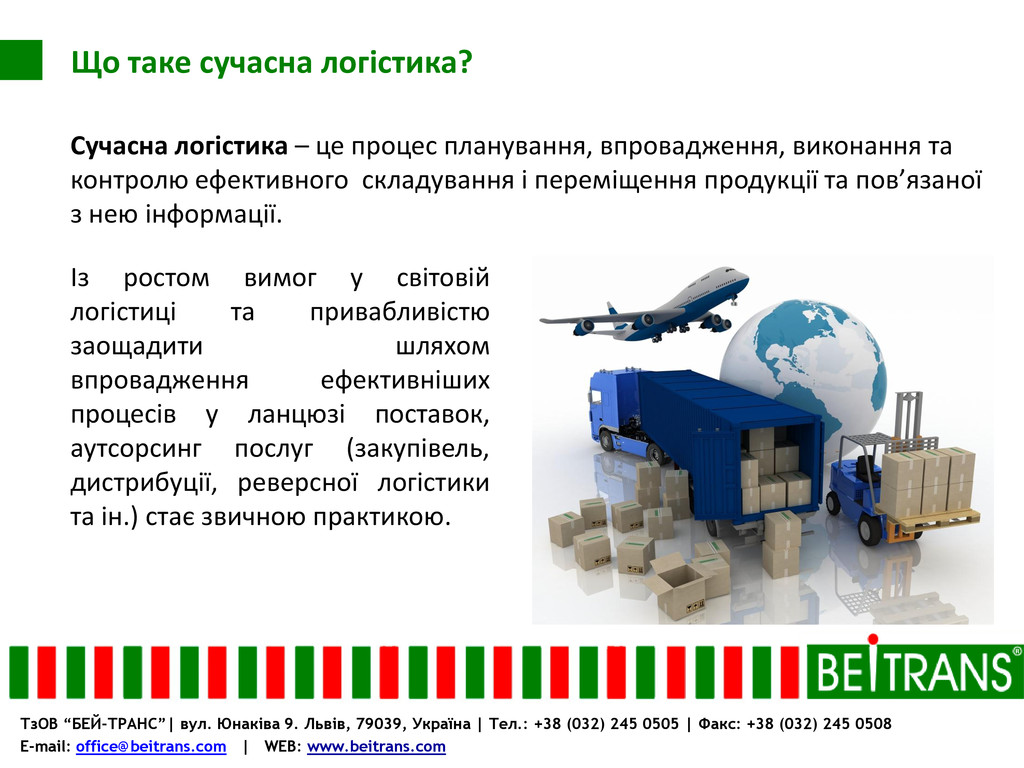 Що таке сучасна логістика?

Сучасна логістика – це процес планування, впровадження, виконання та контролю ефективного складування і переміщення продукції та пов’язаної з нею інформації.

Із ростом вимог у світовій логістиці та привабливістю заощадити шляхом впровадження ефективніших процесів у ланцюзі поставок, аутсорсинг послуг (закупівель, дистрибуції, реверсної логістики та ін.) стає звичною практикою.

BEITRANS®

ТзОВ “БЕЙ-ТРАНС”| вул. Юнаківа 9. Львів, 79039, Україна | Тел.: +38 (032) 245 0505 | Факс: +38 (032) 245 0508
E-mail: office@beitrans.com | WEB: www.beitrans.com